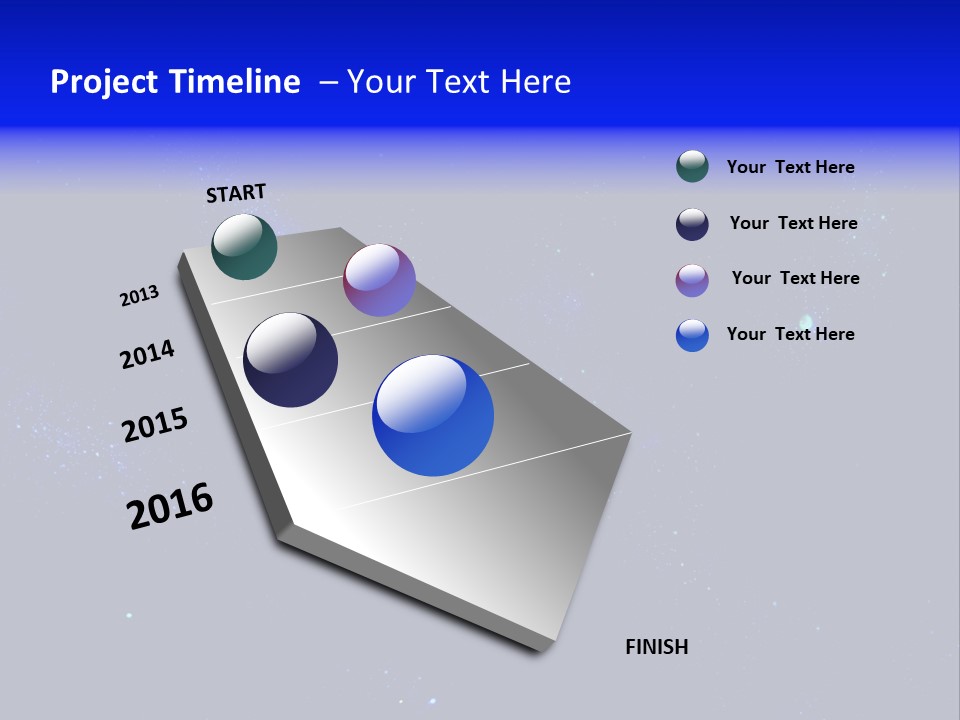 Project Timeline – Your Text Here

START

2013

2014

2015

2016

FINISH

Your Text Here

Your Text Here

Your Text Here

Your Text Here